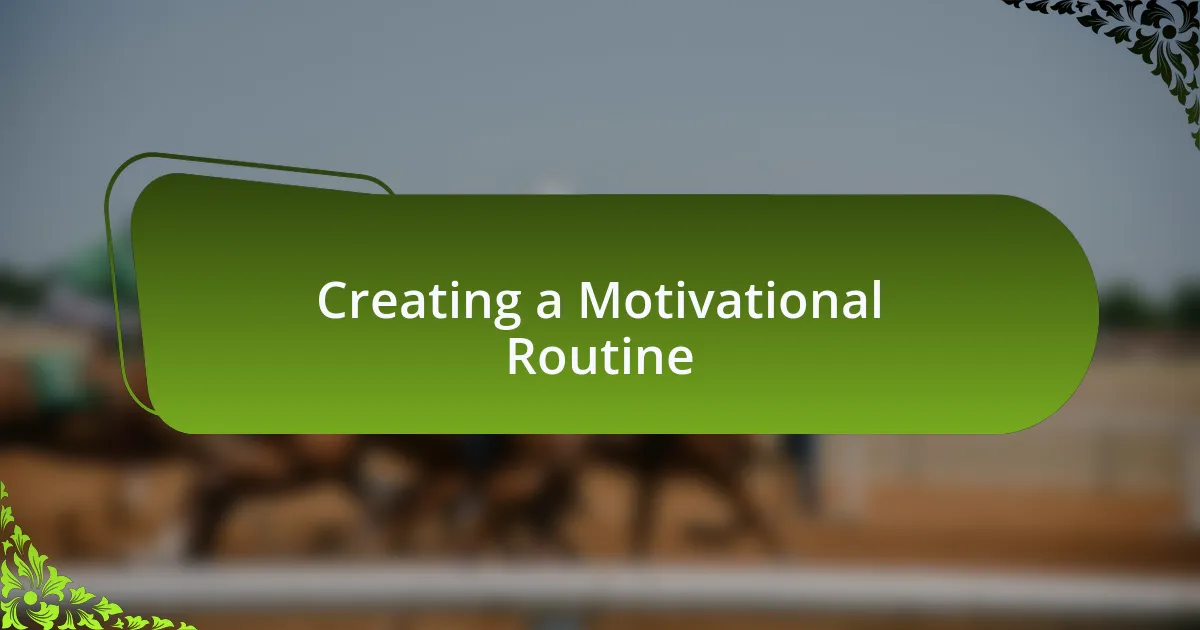 Creating a Motivational Routine